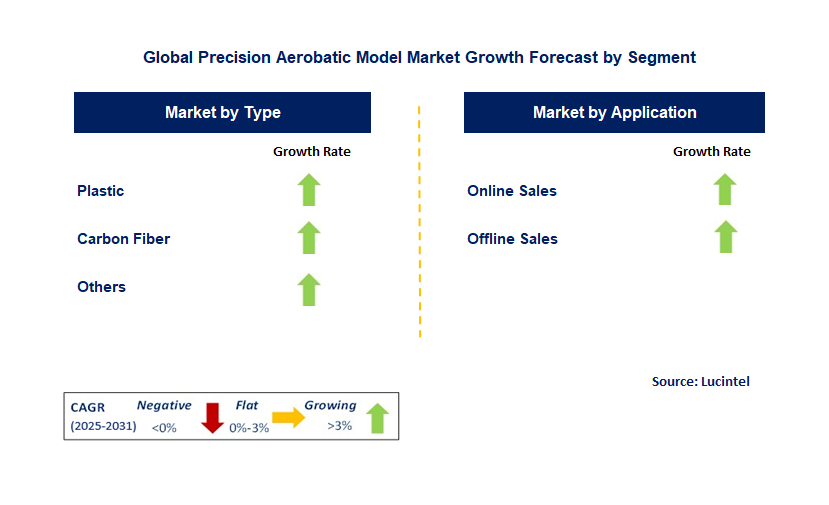 Global Precision Aerobatic Model Market Growth Forecast by Segment

Market by Type

Growth Rate

Plastic

Carbon Fiber

Others

Market by Application

Growth Rate

Online Sales

Offline Sales

Source: Lucintel

CAGR (2025-2031) Negative <0% Flat 0%-3% Growing >3%